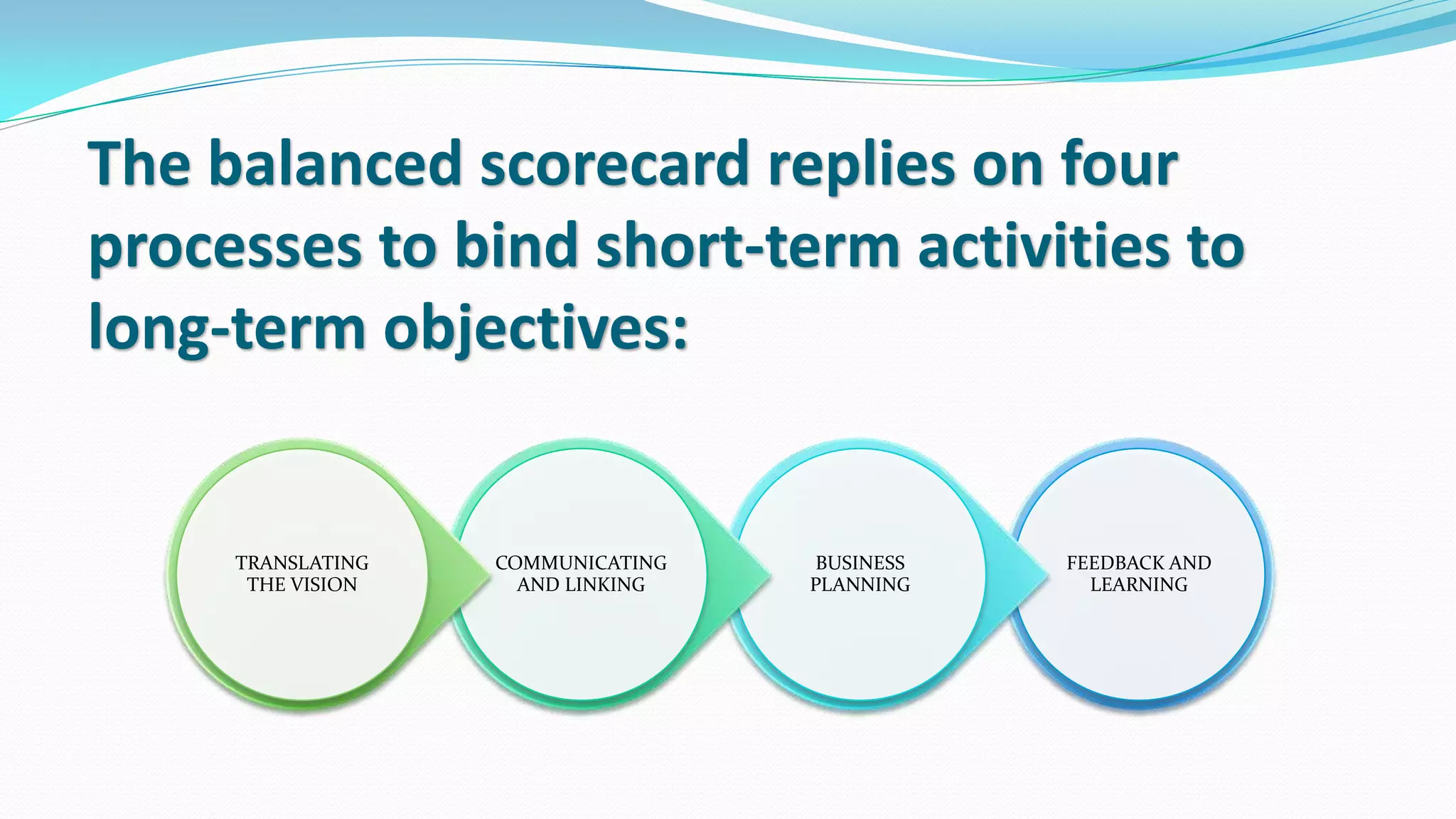 The balanced scorecard replies on four processes to bind short-term activities to long-term objectives:

TRANSLATING THE VISION

COMMUNICATING AND LINKING

BUSINESS PLANNING

FEEDBACK AND LEARNING